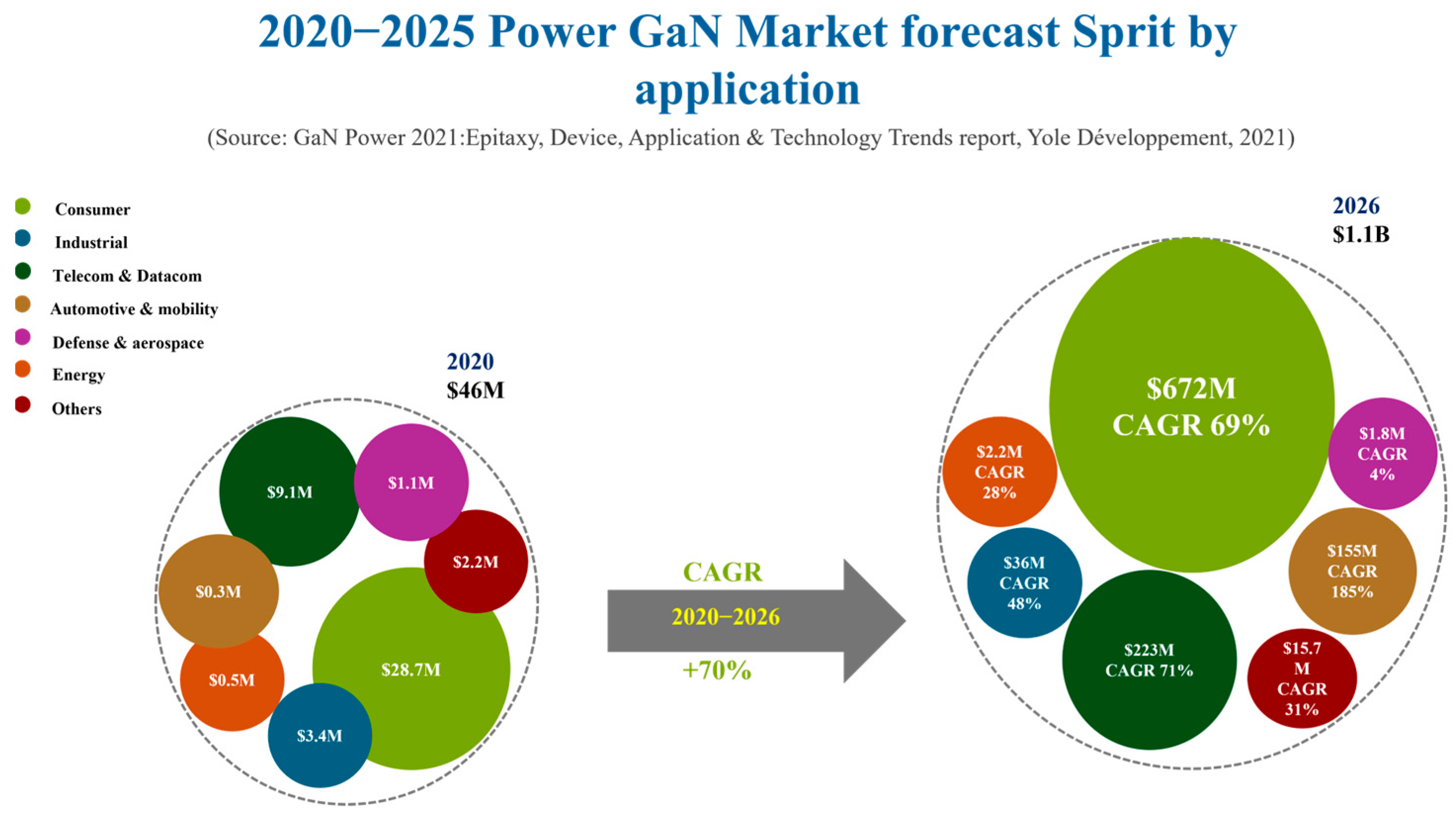 2020–2025 Power GaN Market forecast Sprit by application

(Source: GaN Power 2021:Epitaxy, Device, Application & Technology Trends report, Yole Développement, 2021)

Consumer
Industrial
Telecom & Datacom
Automotive & mobility
Defense & aerospace
Energy
Others

2020
$46M

$9.1M
$1.1M
$2.2M
$0.3M
$28.7M
$0.5M
$3.4M

CAGR
2020–2026
+70%

2026
$1.1B

$672M
CAGR 69%

$2.2M
CAGR
28%

$1.8M
CAGR
4%

$36M
CAGR
48%

$155M
CAGR
185%

$223M
CAGR 71%

$15.7
M
CAGR
31%